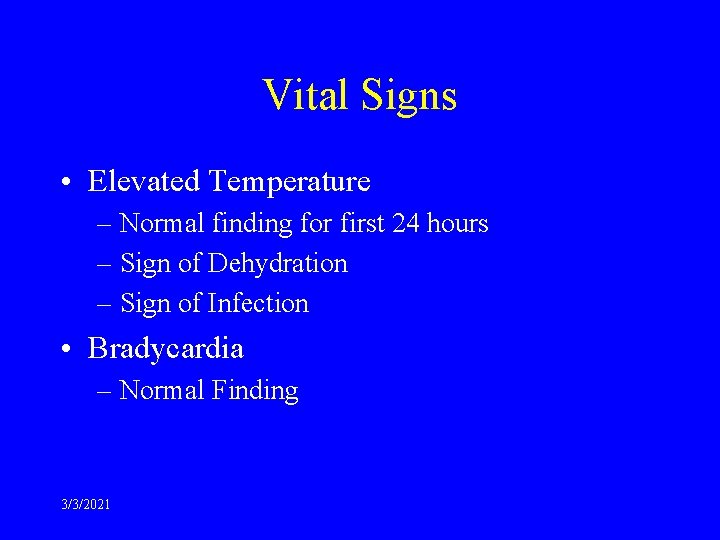 Vital Signs

• Elevated Temperature
– Normal finding for first 24 hours
– Sign of Dehydration
– Sign of Infection

• Bradycardia
– Normal Finding

3/3/2021